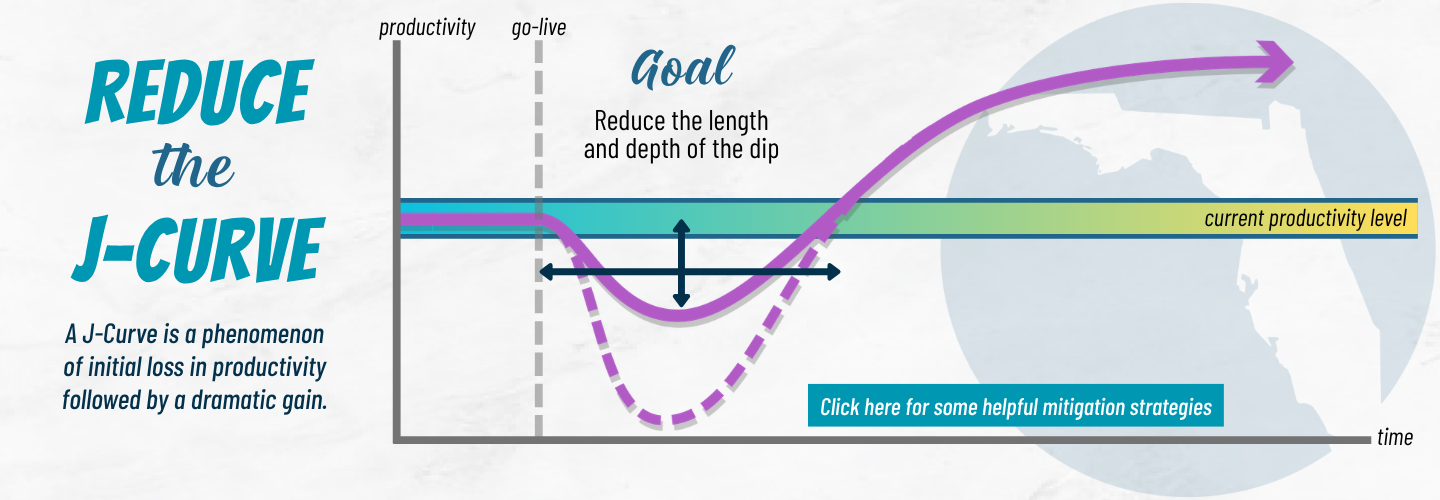 REDUCE
the
J-CURVE

A J-Curve is a phenomenon of initial loss in productivity followed by a dramatic gain.

productivity

go-live

Goal

Reduce the length and depth of the dip

current productivity level

Click here for some helpful mitigation strategies

time